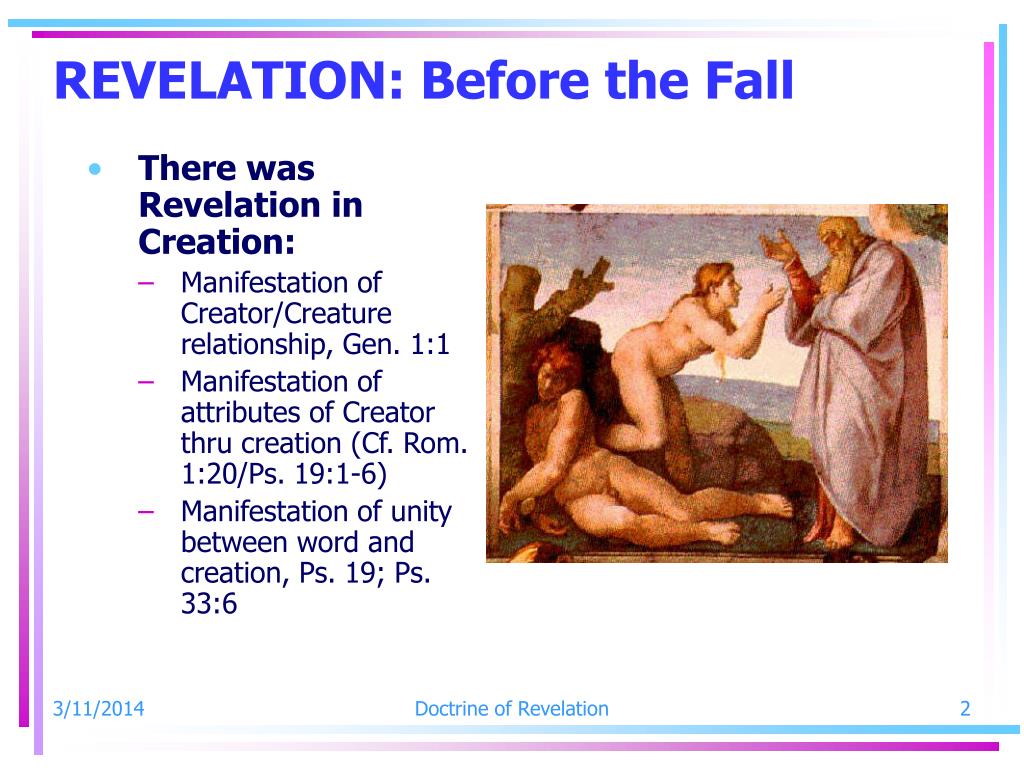 REVELATION: Before the Fall

• There was Revelation in Creation:
  – Manifestation of Creator/Creature relationship, Gen. 1:1
  – Manifestation of attributes of Creator thru creation (Cf. Rom. 1:20/Ps. 19:1-6)
  – Manifestation of unity between word and creation, Ps. 19; Ps. 33:6

3/11/2014 Doctrine of Revelation 2